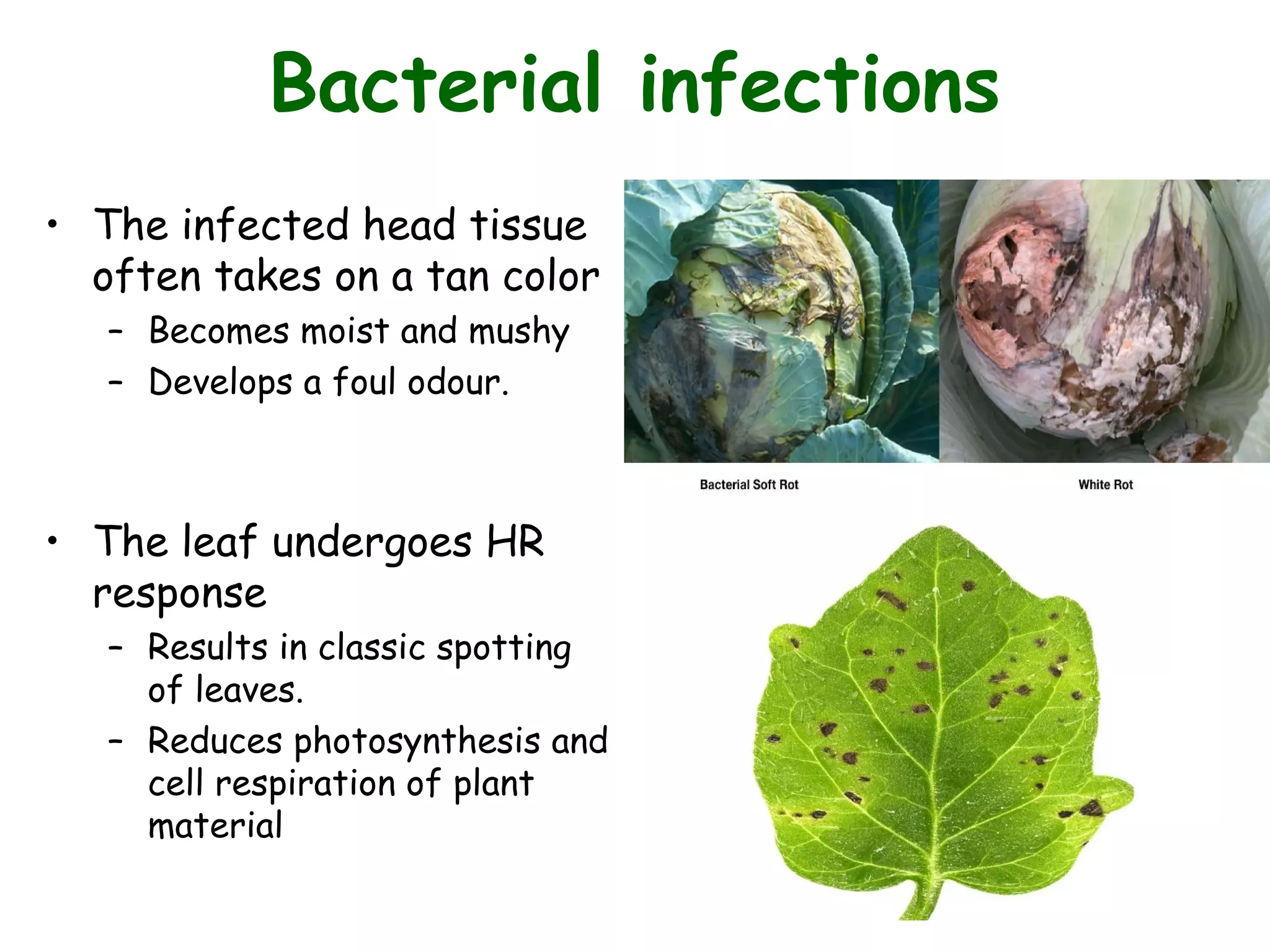 Bacterial infections

• The infected head tissue often takes on a tan color
– Becomes moist and mushy
– Develops a foul odour.

Bacterial Soft Rot

White Rot

• The leaf undergoes HR response
– Results in classic spotting of leaves.
– Reduces photosynthesis and cell respiration of plant material